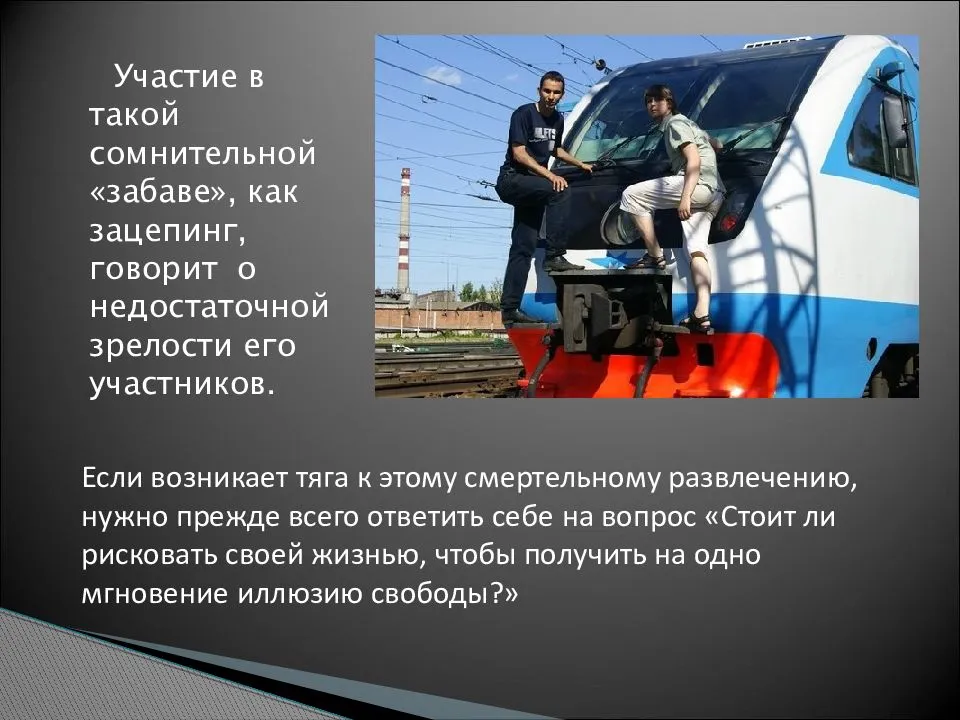 Участие в такой сомнительной «забаве», как зацепинг, говорит о недостаточной зрелости его участников.

Если возникает тяга к этому смертельному развлечению, нужно прежде всего ответить себе на вопрос «Стоит ли рисковать своей жизнью, чтобы получить на одно мгновение иллюзию свободы?»